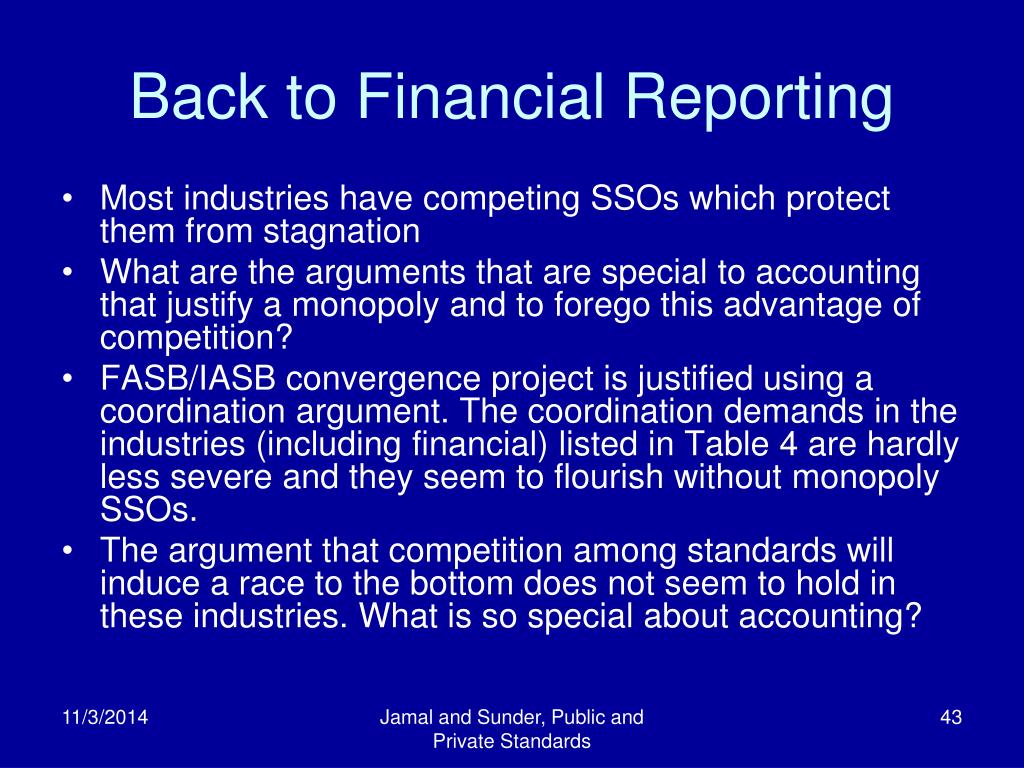 Back to Financial Reporting

• Most industries have competing SSOs which protect them from stagnation
• What are the arguments that are special to accounting that justify a monopoly and to forego this advantage of competition?
• FASB/IASB convergence project is justified using a coordination argument. The coordination demands in the industries (including financial) listed in Table 4 are hardly less severe and they seem to flourish without monopoly SSOs.
• The argument that competition among standards will induce a race to the bottom does not seem to hold in these industries. What is so special about accounting?

11/3/2014

Jamal and Sunder, Public and Private Standards

43